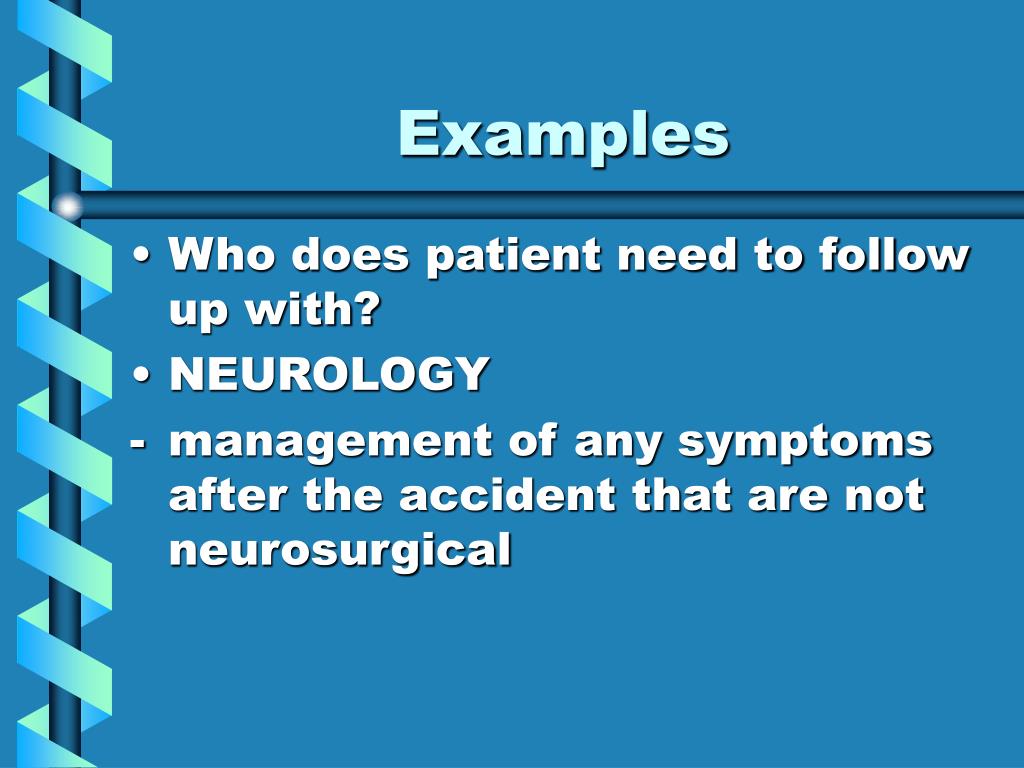 Examples

• Who does patient need to follow up with?
• NEUROLOGY
- management of any symptoms after the accident that are not neurosurgical